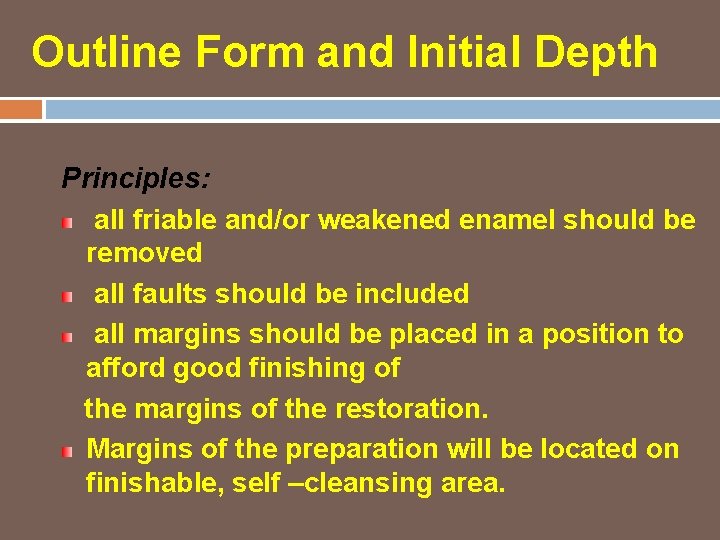 Outline Form and Initial Depth

Principles:

all friable and/or weakened enamel should be removed

all faults should be included

all margins should be placed in a position to afford good finishing of

the margins of the restoration.

Margins of the preparation will be located on finishable, self –cleansing area.